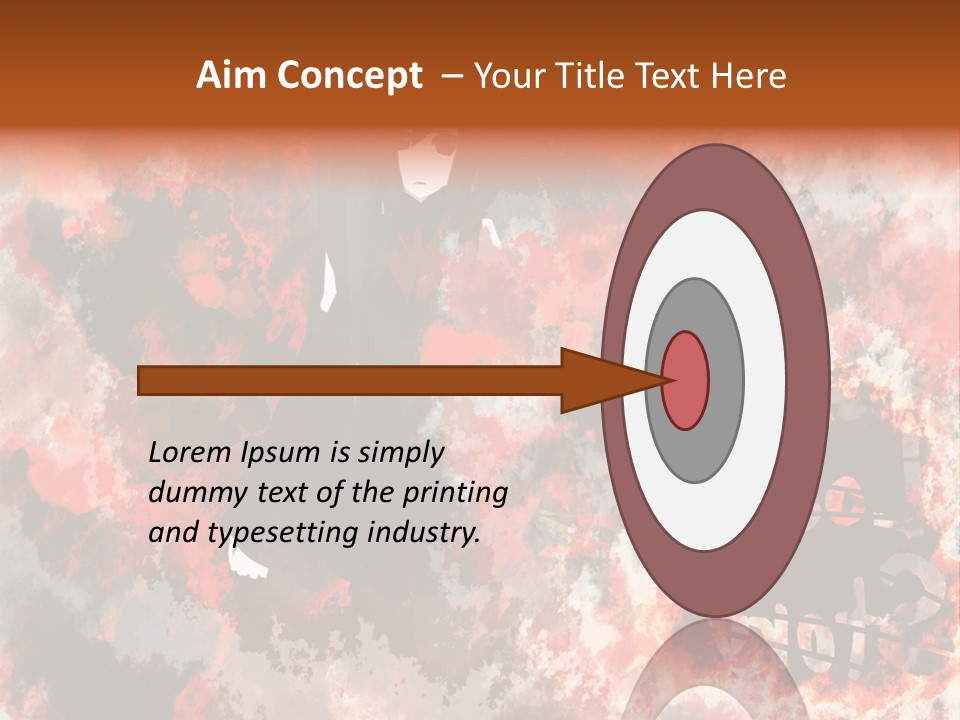 Aim Concept – Your Title Text Here

Lorem Ipsum is simply dummy text of the printing and typesetting industry.